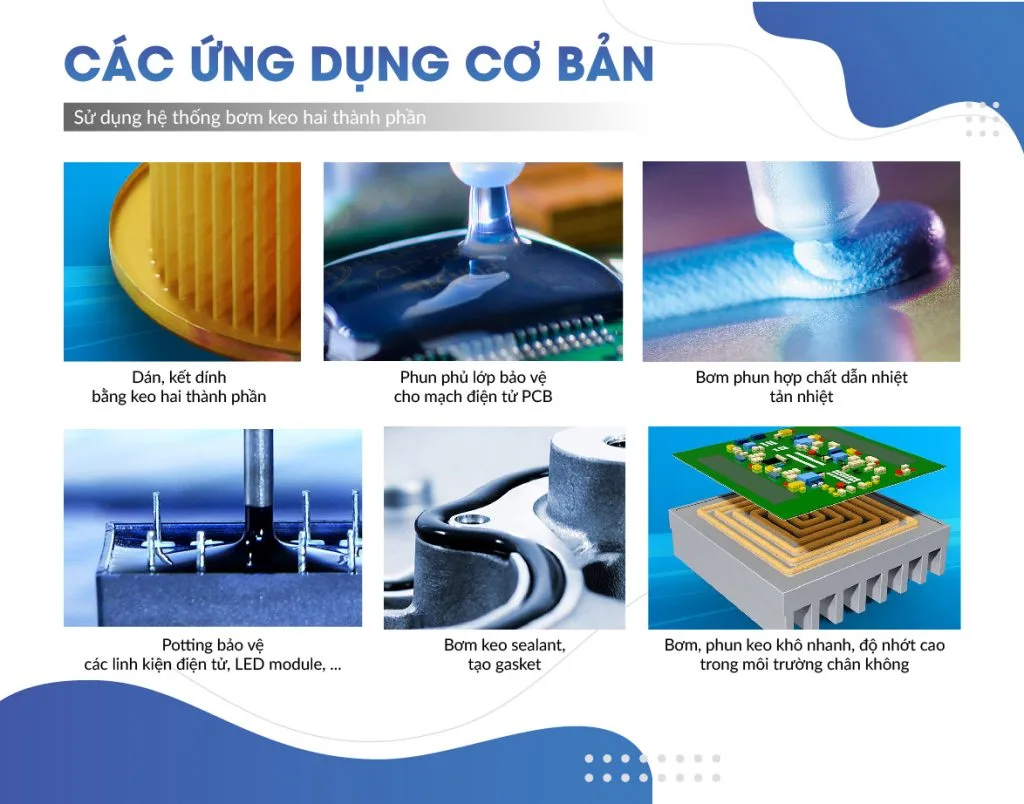 CÁC ỨNG DỤNG CƠ BẢN

Sử dụng hệ thống bơm keo hai thành phần

Dán, kết dính bằng keo hai thành phần

Phun phủ lớp bảo vệ cho mạch điện tử PCB

Bơm phun hợp chất dẫn nhiệt tản nhiệt

Potting bảo vệ các linh kiện điện tử, LED module, ...

Bơm keo sealant, tạo gasket

Bơm, phun keo khô nhanh, độ nhớt cao trong môi trường chân không